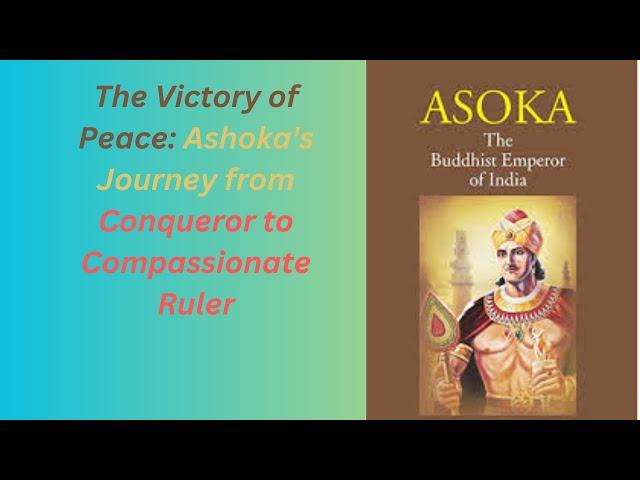 The Victory of Peace: Ashoka's Journey from Conqueror to Compassionate Ruler

ASOKA
The Buddhist Emperor of India